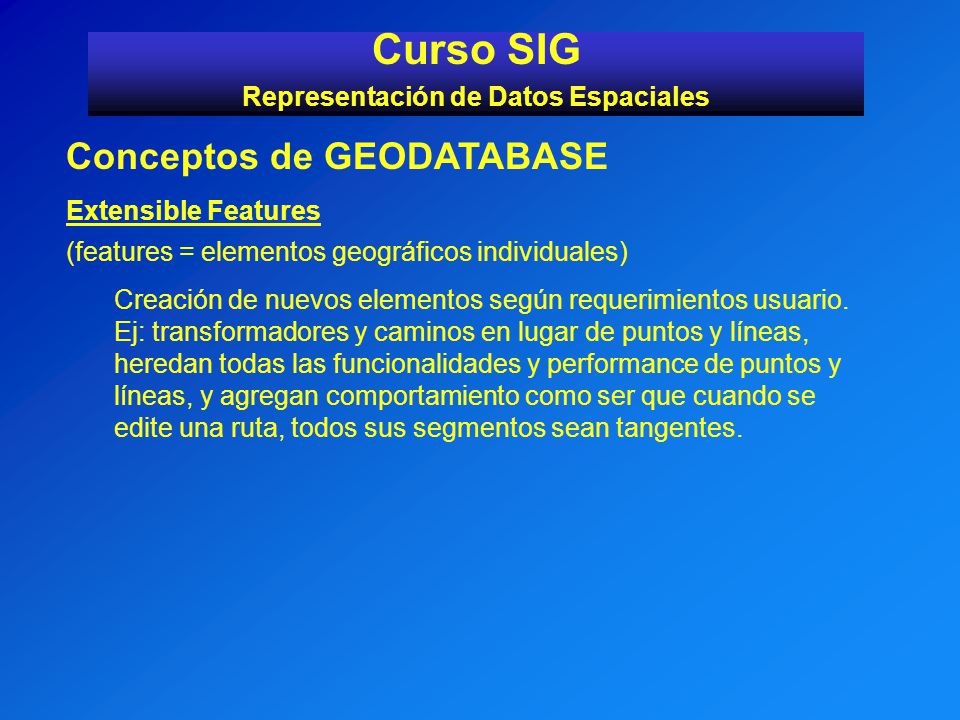 Curso SIG
Representación de Datos Espaciales

Conceptos de GEODATABASE

Extensible Features

(features = elementos geográficos individuales)

Creación de nuevos elementos según requerimientos usuario. Ej: transformadores y caminos en lugar de puntos y líneas, heredan todas las funcionalidades y performance de puntos y líneas, y agregan comportamiento como ser que cuando se edite una ruta, todos sus segmentos sean tangentes.